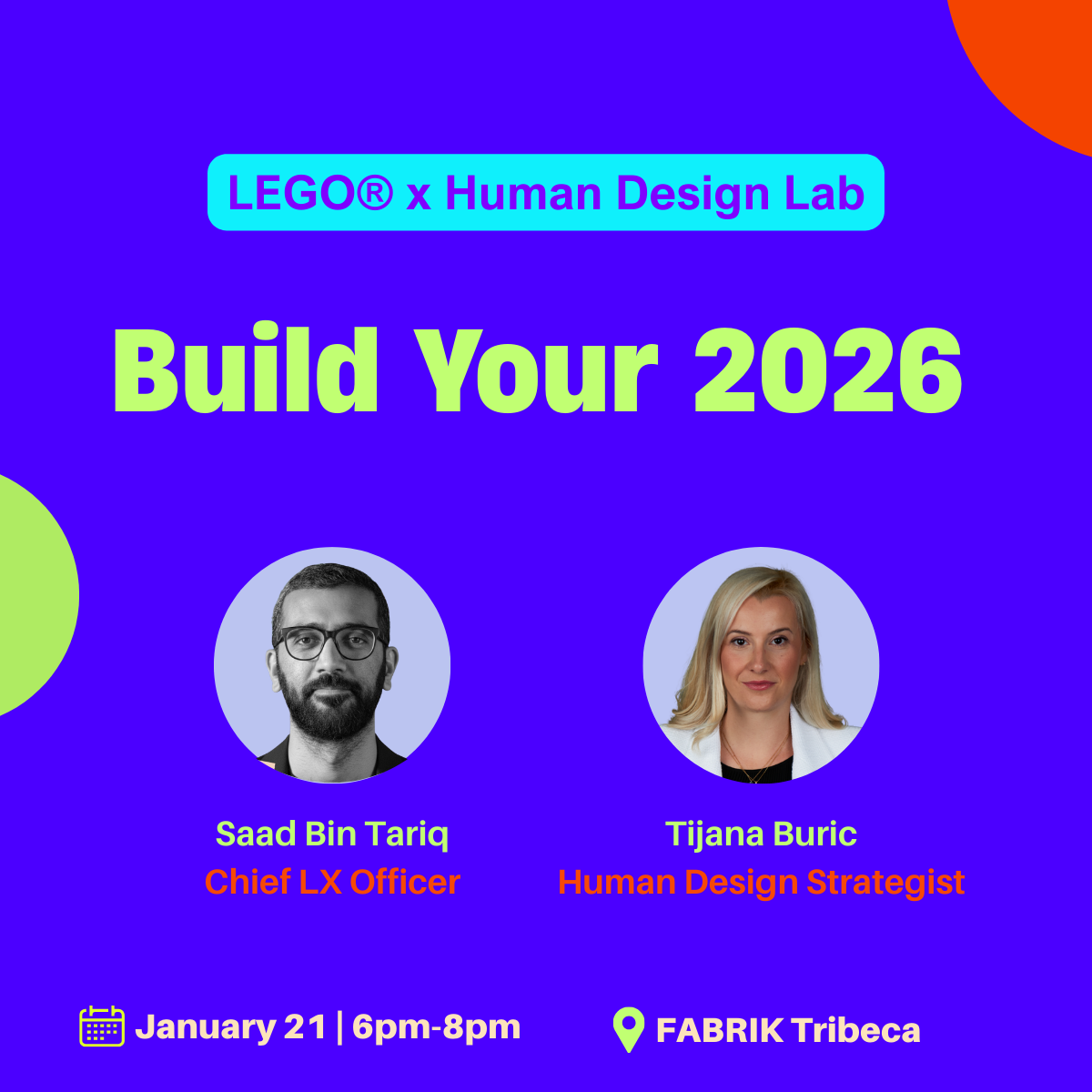 LEGO® x Human Design Lab

Build Your 2026

Saad Bin Tariq
Chief LX Officer

Tijana Buric
Human Design Strategist

January 21 | 6pm-8pm

FABRIK Tribeca